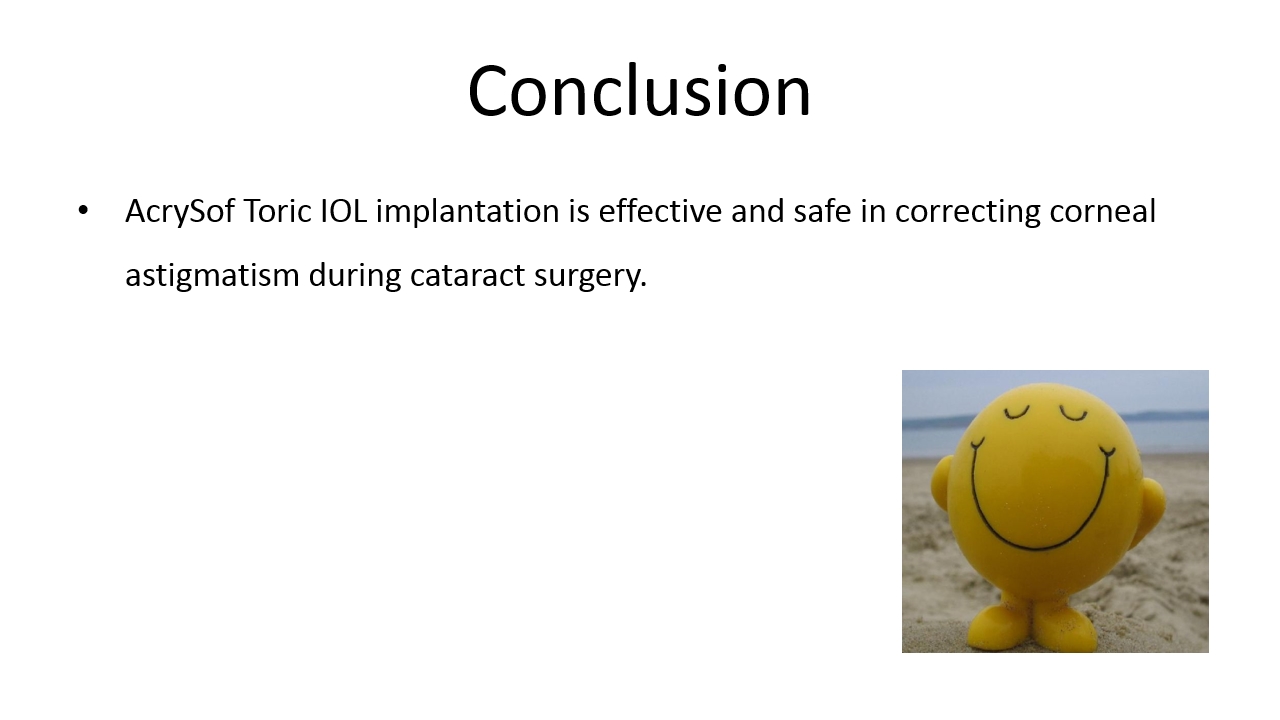 Conclusion

• AcrySof Toric IOL implantation is effective and safe in correcting corneal astigmatism during cataract surgery.